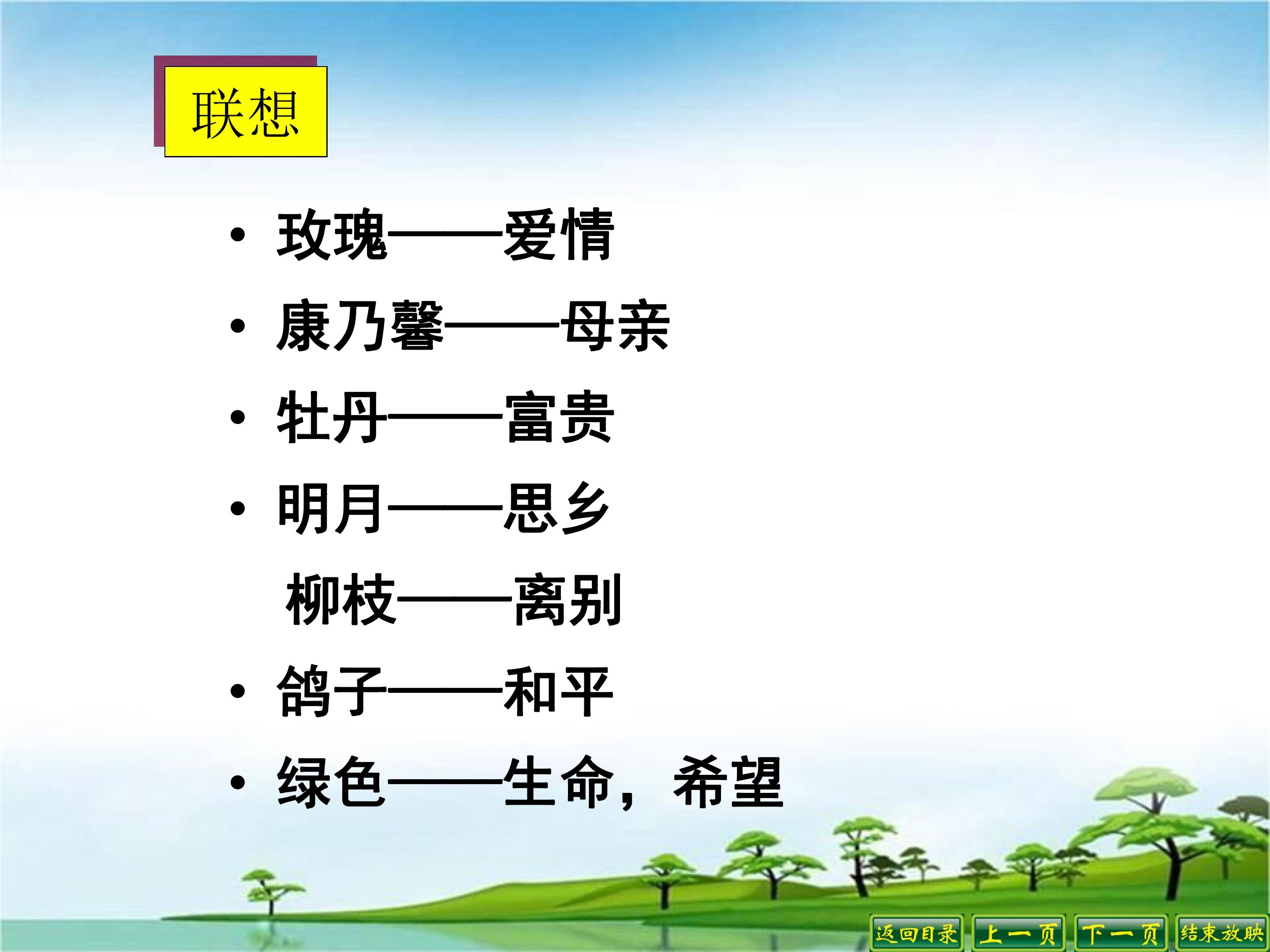 联想

• 玫瑰——爱情
• 康乃馨——母亲
• 牡丹——富贵
• 明月——思乡
柳枝——离别
• 鸽子——和平
• 绿色——生命，希望

返回目录 上一页 下一页 结束放映